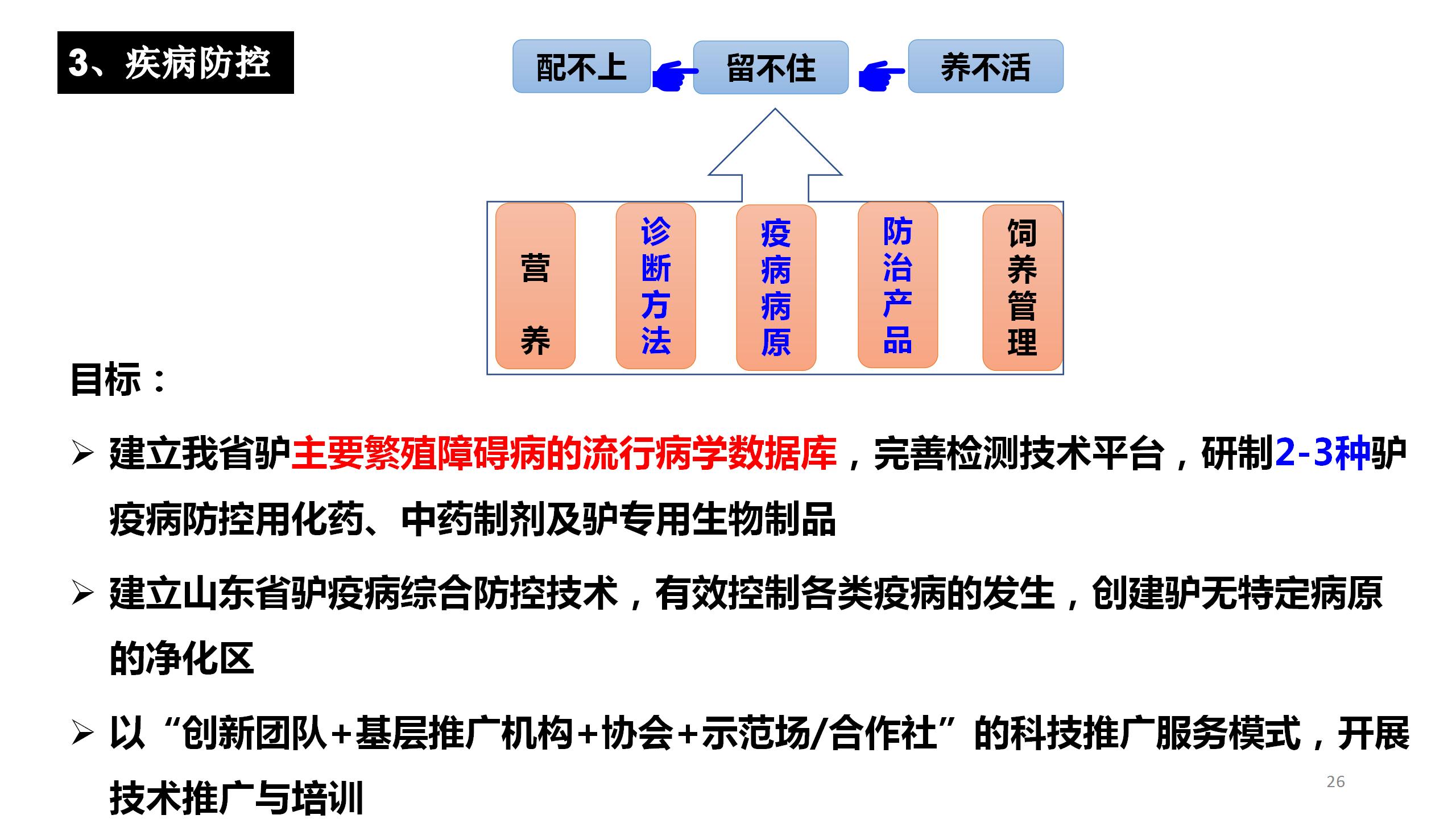 3、疾病防控

配不上 留不住 养不活

营养

诊断方法

疫病病原

防治产品

饲养管理

目标：

➢ 建立我省驴主要繁殖障碍病的流行病学数据库，完善检测技术平台，研制2-3种驴疫病防控用化药、中药制剂及驴专用生物制品

➢ 建立山东省驴疫病综合防控技术，有效控制各类疫病的发生，创建驴无特定病原的净化区

➢ 以“创新团队+基层推广机构+协会+示范场/合作社”的科技推广服务模式，开展技术推广与培训

26